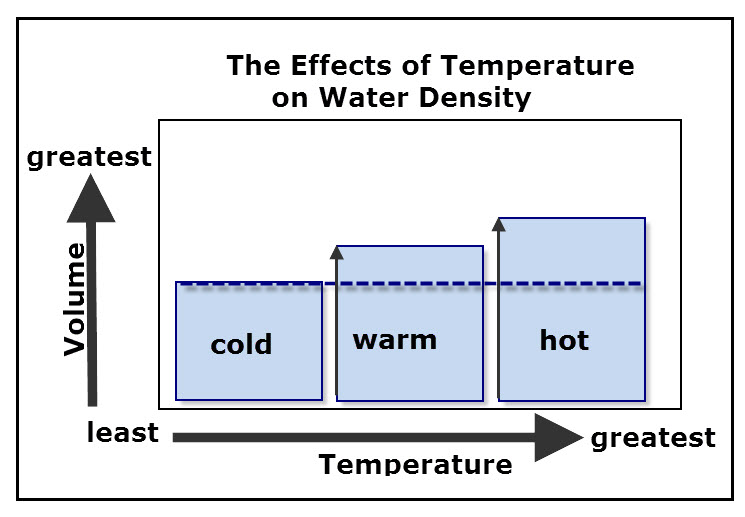 The Effects of Temperature on Water Density

greatest

Volume

cold

warm

hot

least

greatest

Temperature